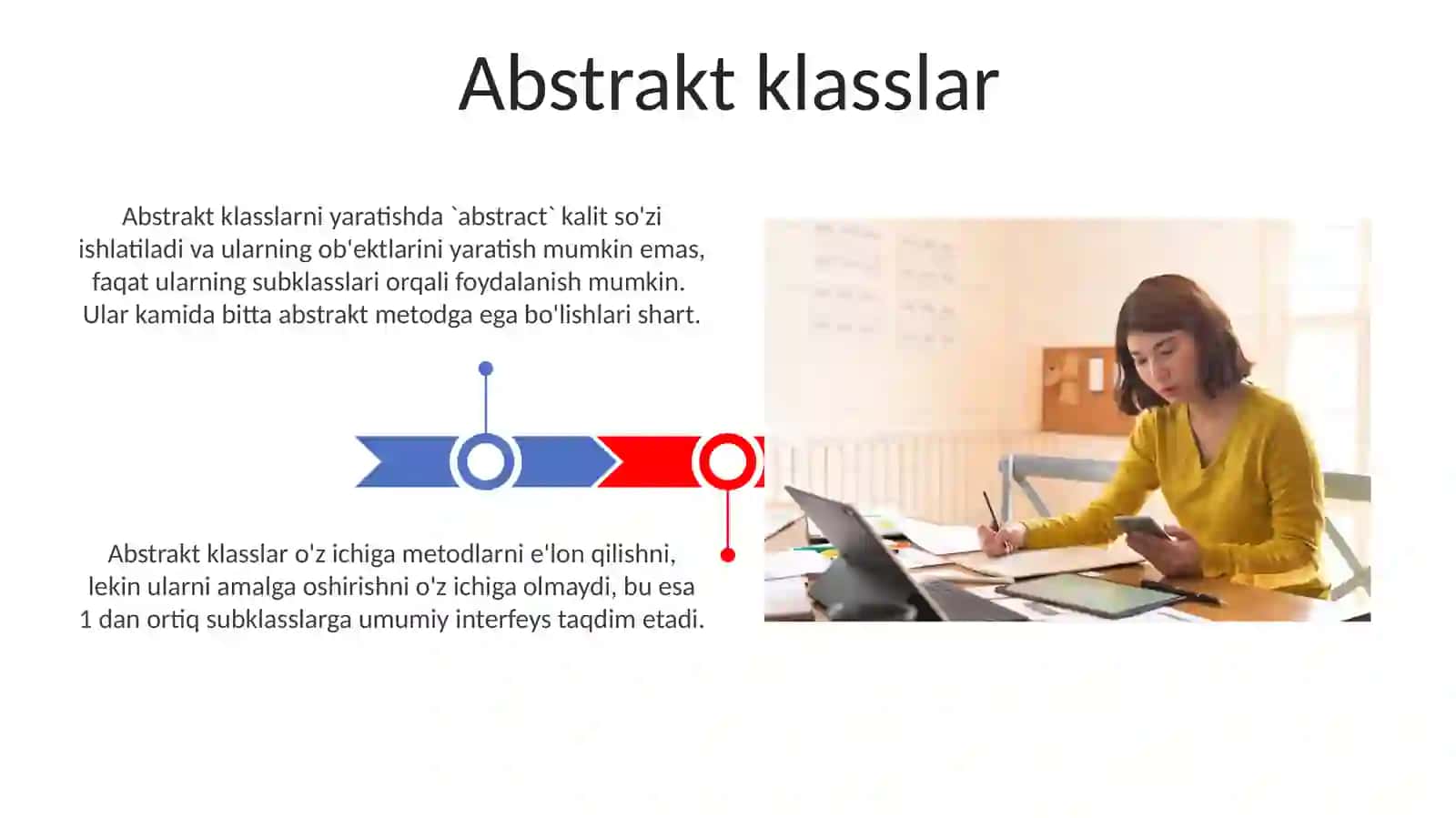 Abstrakt klasslar

Abstrakt klasslarni yaratishda `abstract` kalit so'zi ishlatiladi va ularning ob'ektlarini yaratish mumkin emas, faqat ularning subklasslari orqali foydalanish mumkin. Ular kamida bitta abstrakt metodga ega bo'lishlari shart.

Abstrakt klasslar o'z ichiga metodlarni e'lon qilishni, lekin ularni amalga oshirishni o'z ichiga olmaydi, bu esa 1 dan ortiq subklasslarga umumiy interfeys taqdim etadi.